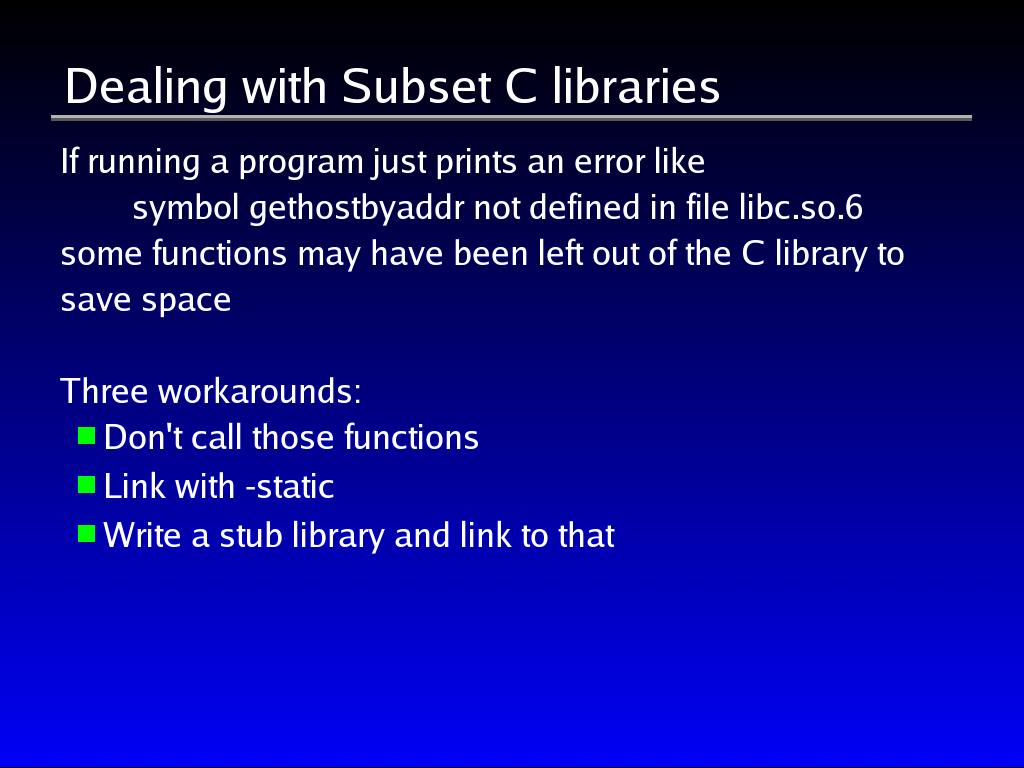 Dealing with Subset C libraries

If running a program just prints an error like
symbol gethostbyaddr not defined in file libc.so.6
some functions may have been left out of the C library to save space

Three workarounds:
- Don't call those functions
- Link with -static
- Write a stub library and link to that